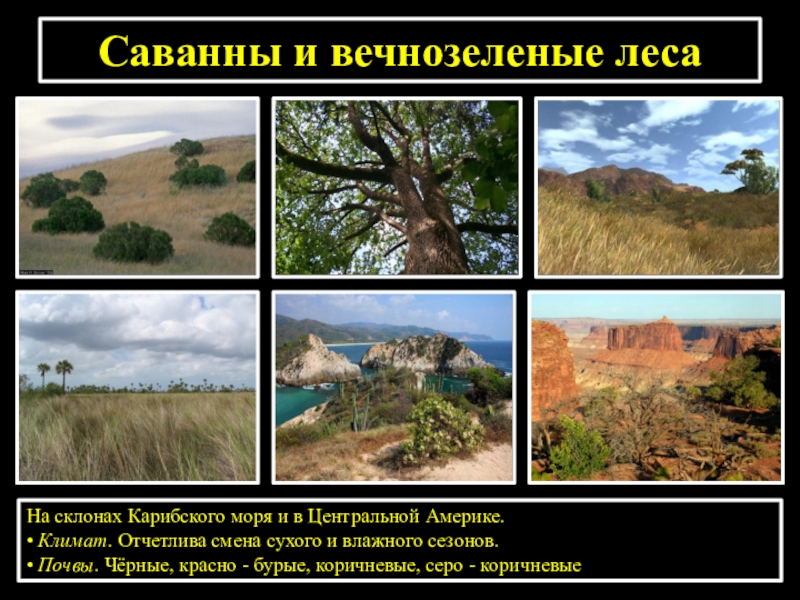 Саванны и вечнозеленые леса

На склонах Карибского моря и в Центральной Америке.
• Климат. Отчетлива смена сухого и влажного сезонов.
• Почвы. Чёрные, красно - бурые, коричневые, серо - коричневые